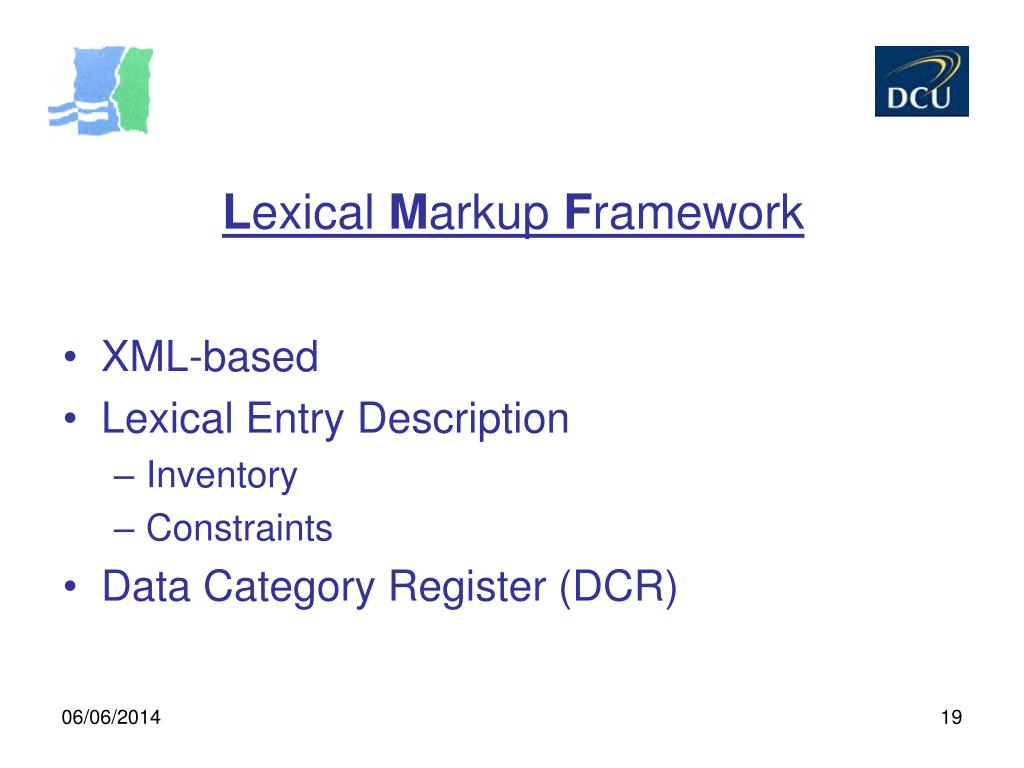 DCU

Lexical Markup Framework

• XML-based
• Lexical Entry Description
– Inventory
– Constraints
• Data Category Register (DCR)

06/06/2014

19